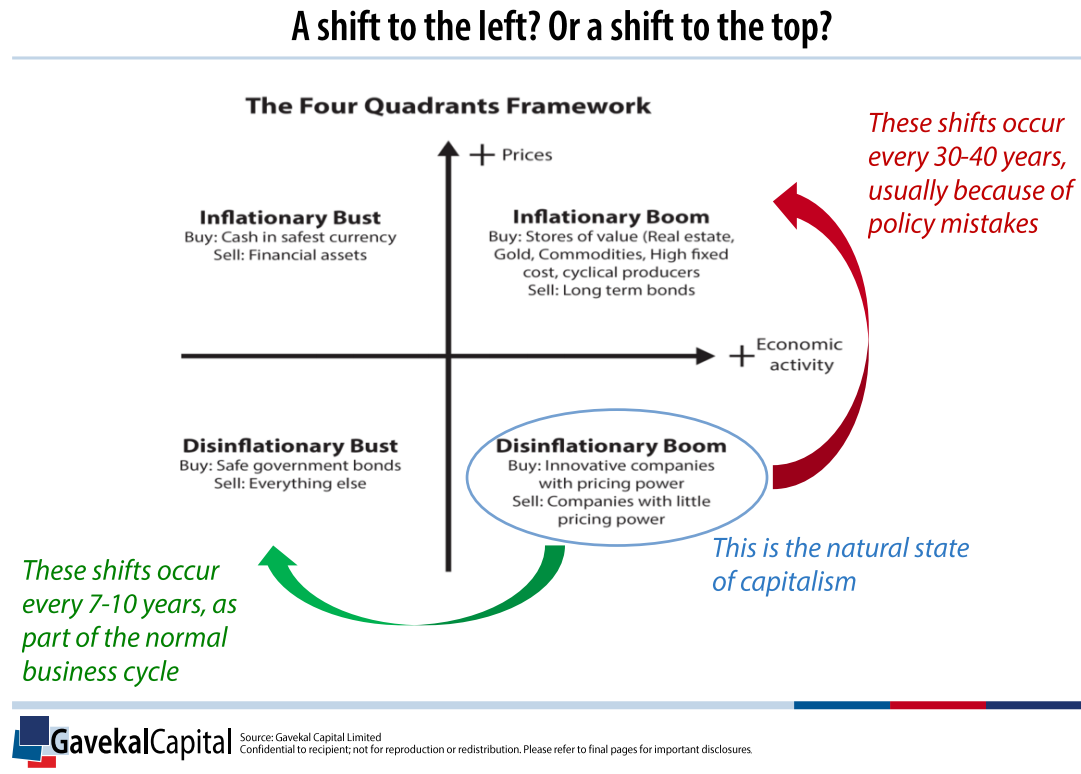 A shift to the left? Or a shift to the top?

The Four Quadrants Framework

+ Prices

These shifts occur every 30-40 years, usually because of policy mistakes

Inflationary Bust
Buy: Cash in safest currency
Sell: Financial assets

Inflationary Boom
Buy: Stores of value (Real estate, Gold, Commodities, High fixed cost, cyclical producers
Sell: Long term bonds

+ Economic activity

Disinflationary Bust
Buy: Safe government bonds
Sell: Everything else

Disinflationary Boom
Buy: Innovative companies with pricing power
Sell: Companies with little pricing power

This is the natural state of capitalism

These shifts occur every 7-10 years, as part of the normal business cycle

GavekalCapital

Source: Gavekal Capital Limited
Confidential to recipient; not for reproduction or redistribution. Please refer to final pages for important disclosures.